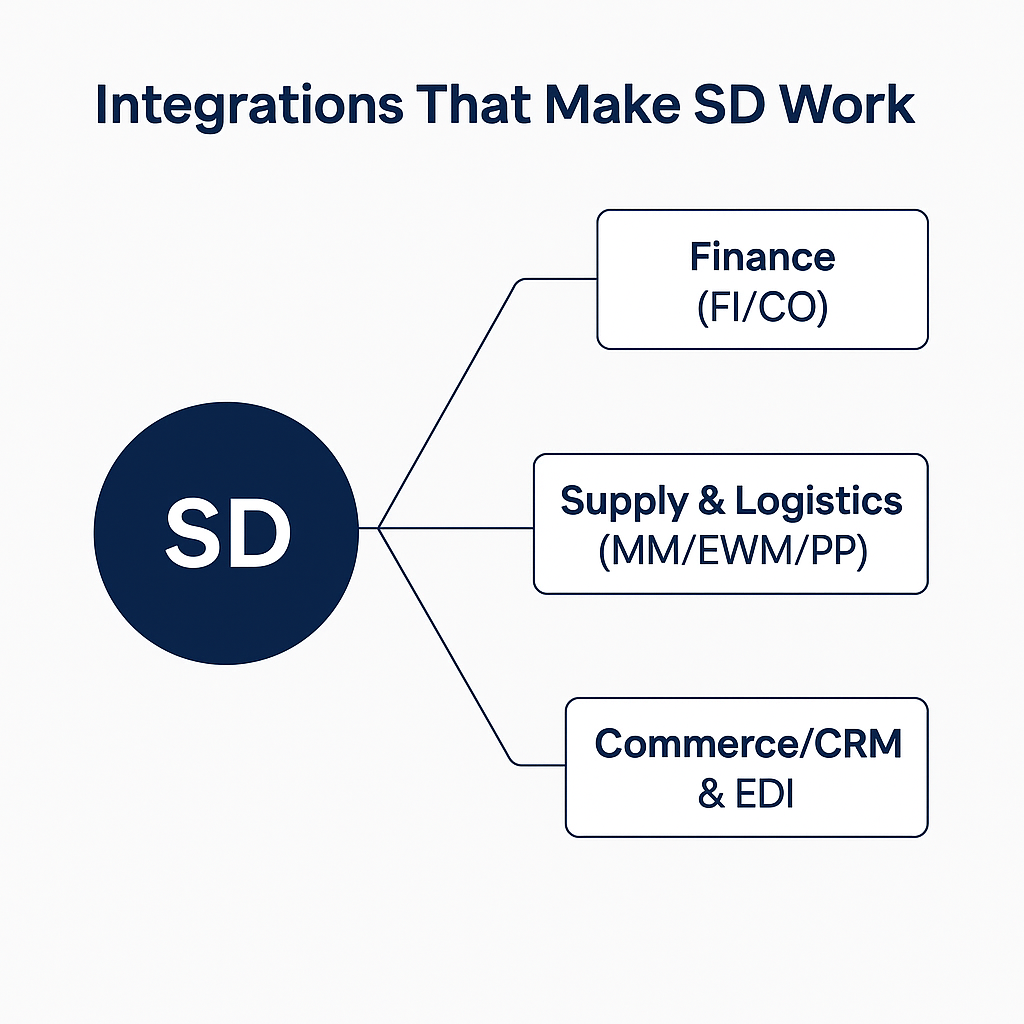 Integrations That Make SD Work

SD

Finance
(FI/CO)

Supply & Logistics
(MM/EWM/PP)

Commerce/CRM
& EDI